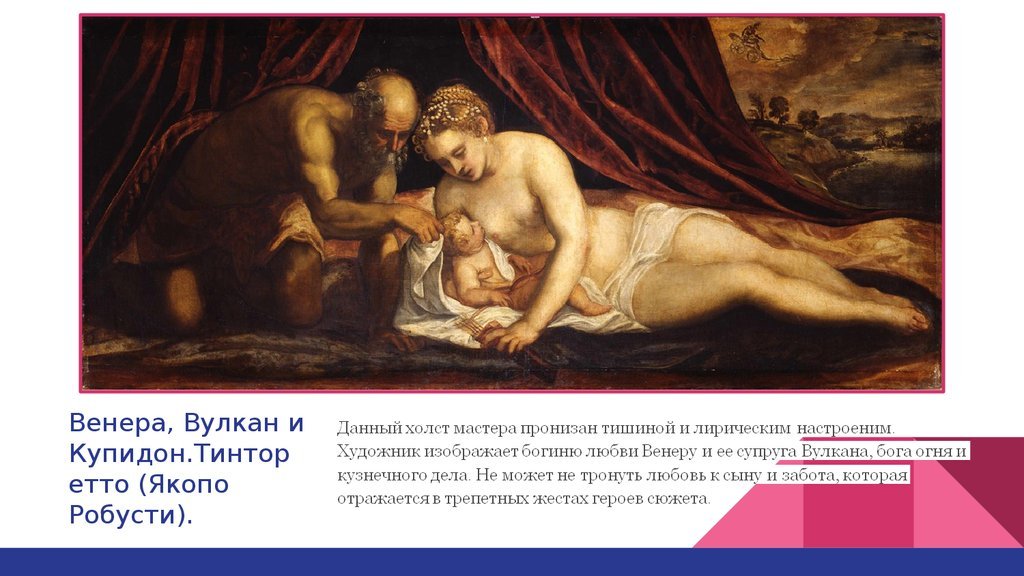 Венера, Вулкан и Купидон.Тинторетто (Якопо Робусти).

Данный холст мастера пронизан тишиной и лирическим настроеним. Художник изображает богиню любви Венеру и ее супруга Вулкана, бога огня и кузнечного дела. Не может не тронуть любовь к сыну и забота, которая отражается в трепетных жестах героев сюжета.